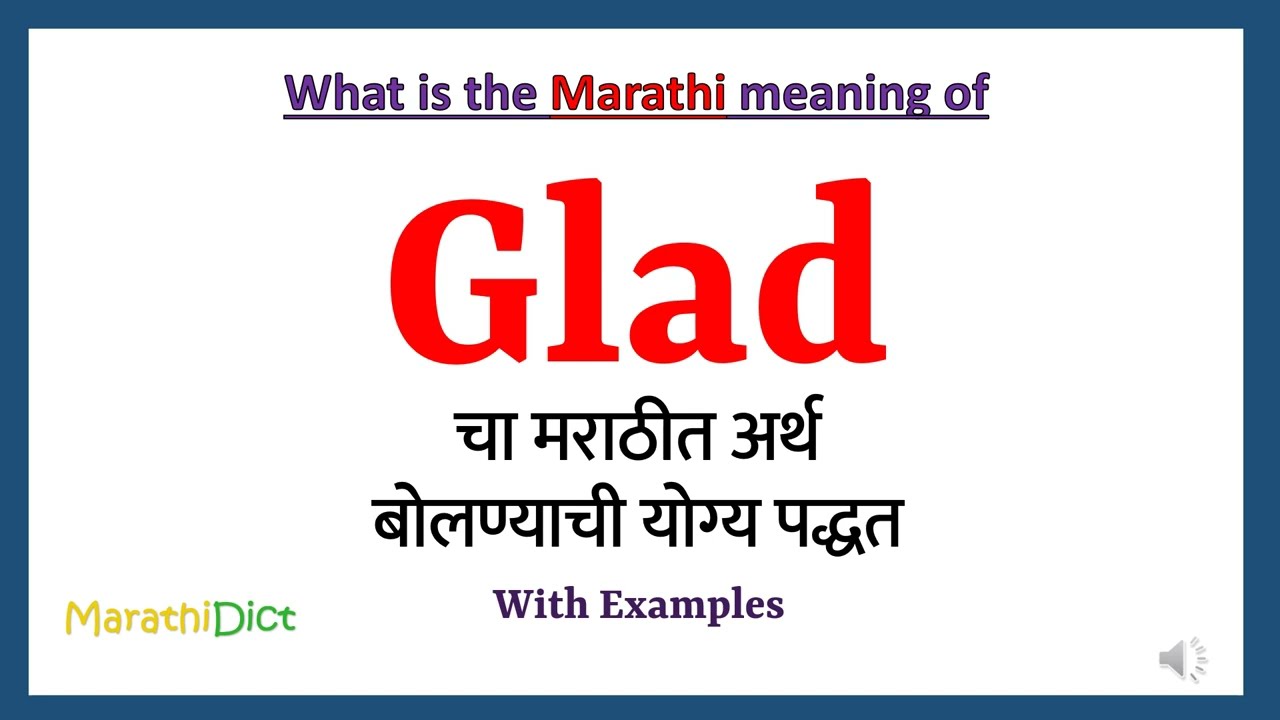 What is the Marathi meaning of

Glad

चा मराठीत अर्थ
बोलण्याची योग्य पद्धत

With Examples

MarathiDict